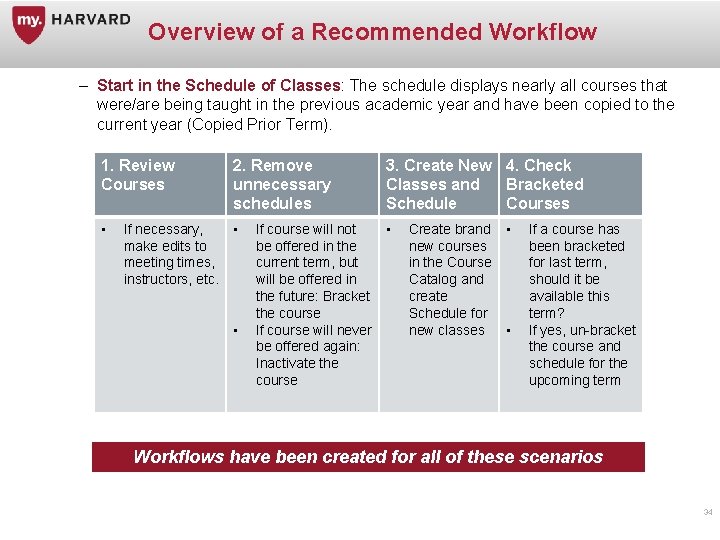 my. HARVARD

Overview of a Recommended Workflow

– Start in the Schedule of Classes: The schedule displays nearly all courses that were/are being taught in the previous academic year and have been copied to the current year (Copied Prior Term).

| 1. Review Courses | 2. Remove unnecessary schedules | 3. Create New Classes and Schedule | 4. Check Bracketed Courses |
|---|---|---|---|
| ▪ If necessary, make edits to meeting times, instructors, etc. | ▪ If course will not be offered in the current term, but will be offered in the future: Bracket the course ▪ If course will never be offered again: Inactivate the course | ▪ Create brand new courses in the Course Catalog and create Schedule for new classes | ▪ If a course has been bracketed for last term, should it be available this term? ▪ If yes, un-bracket the course and schedule for the upcoming term |

Workflows have been created for all of these scenarios

34